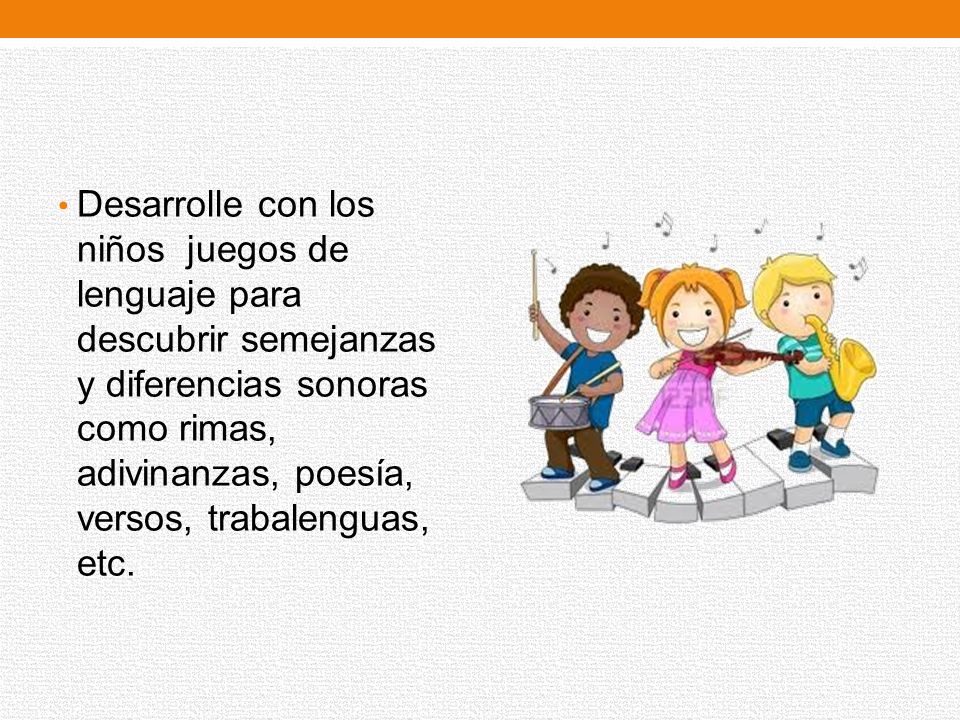 • Desarrolle con los niños juegos de lenguaje para descubrir semejanzas y diferencias sonoras como rimas, adivinanzas, poesía, versos, trabalenguas, etc.